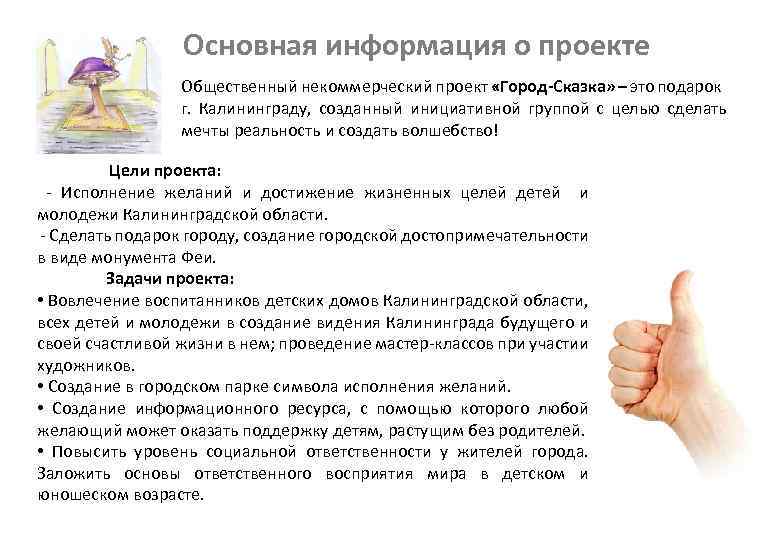 Основная информация о проекте

Общественный некоммерческий проект «Город-Сказка» – это подарок г. Калининграду, созданный инициативной группой с целью сделать мечты реальность и создать волшебство!

Цели проекта:
- Исполнение желаний и достижение жизненных целей детей и молодежи Калининградской области.
- Сделать подарок городу, создание городской достопримечательности в виде монумента Феи.

Задачи проекта:
• Вовлечение воспитанников детских домов Калининградской области, всех детей и молодежи в создание видения Калининграда будущего и своей счастливой жизни в нем; проведение мастер-классов при участии художников.
• Создание в городском парке символа исполнения желаний.
• Создание информационного ресурса, с помощью которого любой желающий может оказать поддержку детям, растущим без родителей.
• Повысить уровень социальной ответственности у жителей города. Заложить основы ответственного восприятия мира в детском и юношеском возрасте.